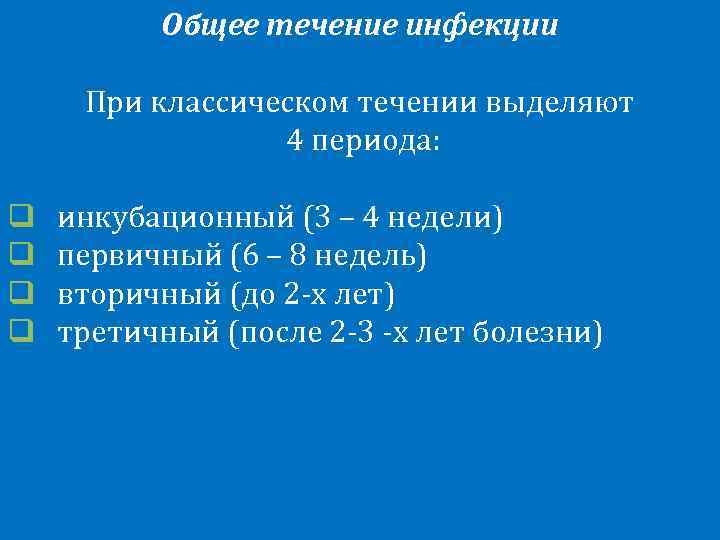 Общее течение инфекции

При классическом течении выделяют 4 периода:

❑ инкубационный (3 – 4 недели)
❑ первичный (6 – 8 недель)
❑ вторичный (до 2-х лет)
❑ третичный (после 2-3 -х лет болезни)